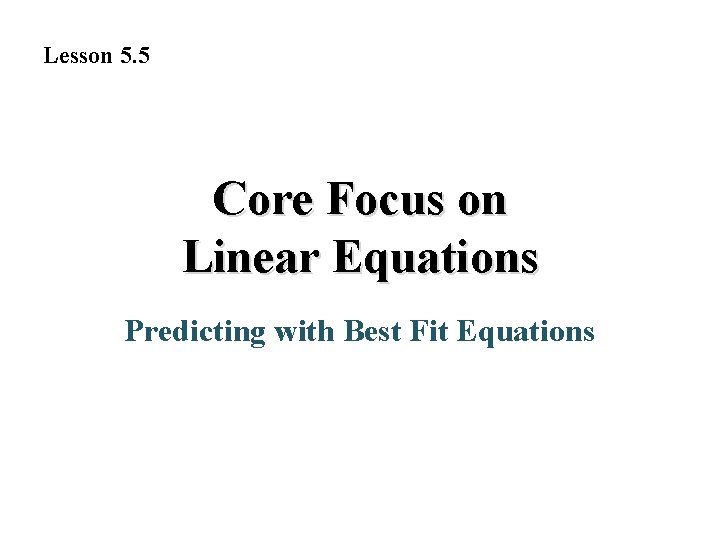 Lesson 5.5

Core Focus on Linear Equations

Predicting with Best Fit Equations